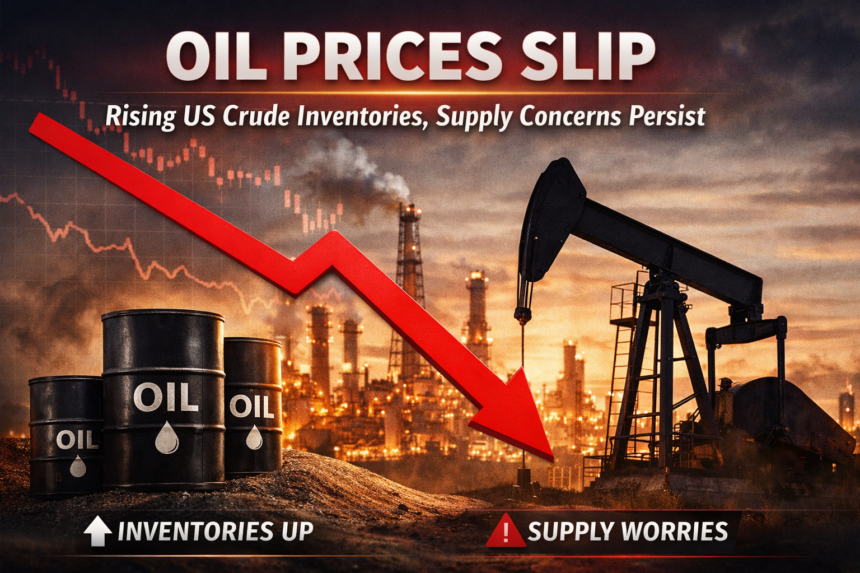 OIL PRICES SLIP

Rising US Crude Inventories, Supply Concerns Persist

OIL

OIL

OIL

INVENTORIES UP

SUPPLY WORRIES